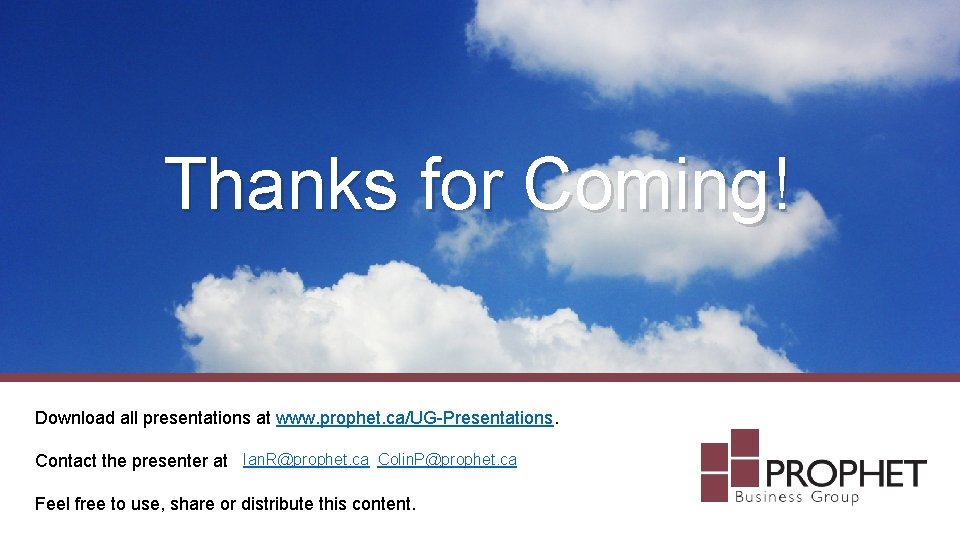 Thanks for Coming!

Download all presentations at www.prophet.ca/UG-Presentations.

Contact the presenter at IanR@prophet.ca ColinP@prophet.ca

Feel free to use, share or distribute this content.

PROPHET
Business Group